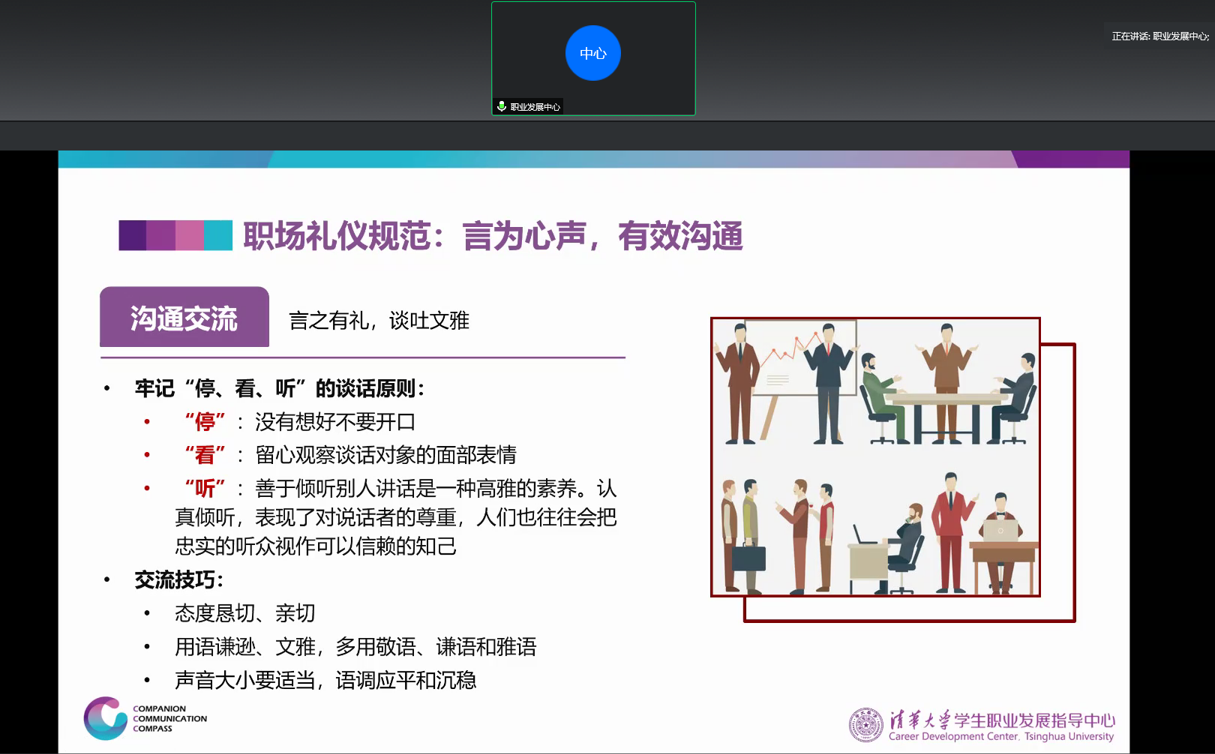 中心

职业发展中心

正在讲话: 职业发展中心;

职场礼仪规范：言为心声，有效沟通

沟通交流

言之有礼，谈吐文雅

• 牢记“停、看、听”的谈话原则：
  • “停”：没有想好不要开口
  • “看”：留心观察谈话对象的面部表情
  • “听”：善于倾听别人讲话是一种高雅的素养。认真倾听，表现了对说话者的尊重，人们也往往会把忠实的听众视作可以信赖的知己
• 交流技巧：
  • 态度恳切、亲切
  • 用语谦逊、文雅，多用敬语、谦语和雅语
  • 声音大小要适当，语调应平和沉稳

COMPANION
COMMUNICATION
COMPASS

清华大学学生职业发展指导中心
Career Development Center, Tsinghua University